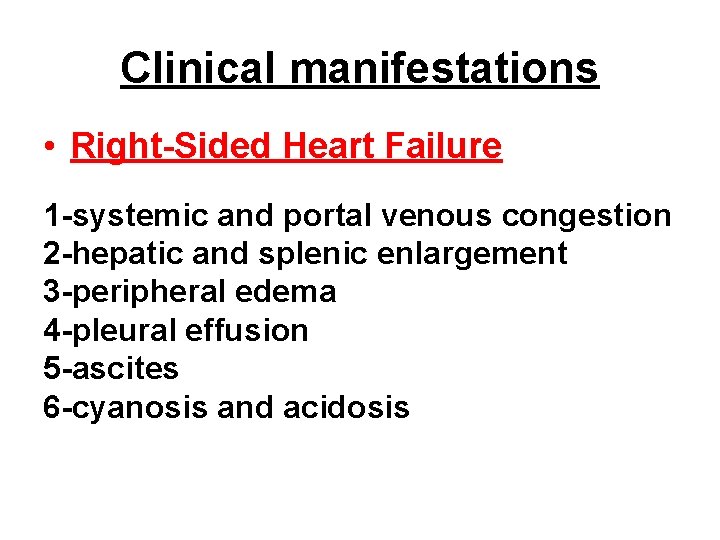 Clinical manifestations

• Right-Sided Heart Failure

1-systemic and portal venous congestion
2-hepatic and splenic enlargement
3-peripheral edema
4-pleural effusion
5-ascites
6-cyanosis and acidosis